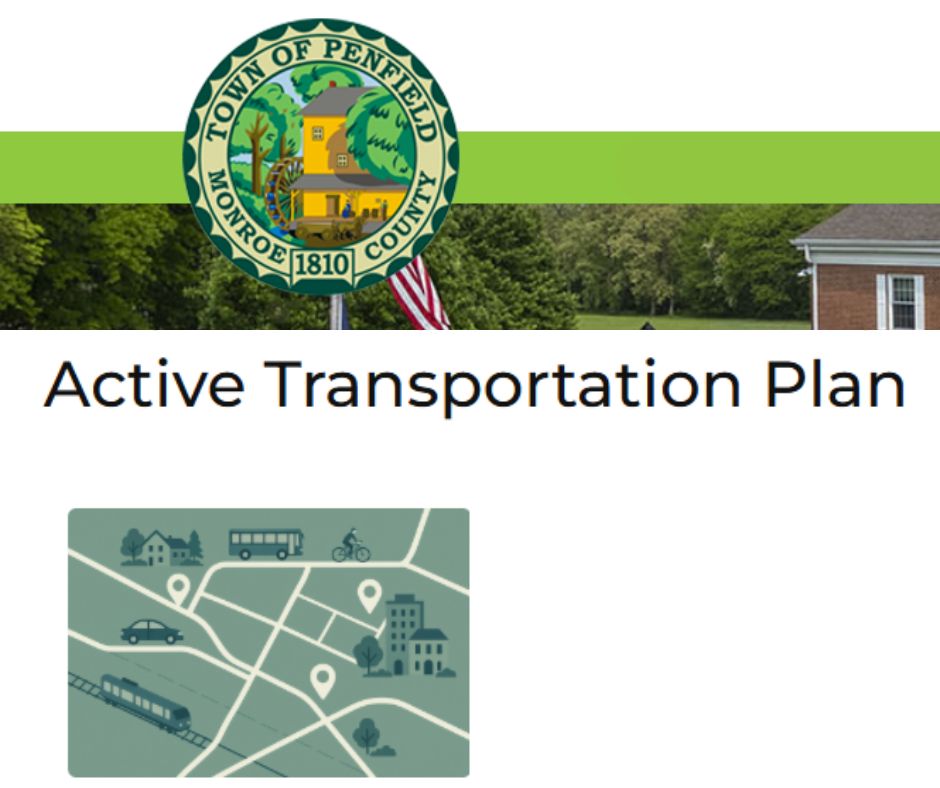 TOWN OF PENFIELD
MONROE COUNTY
1810

Active Transportation Plan